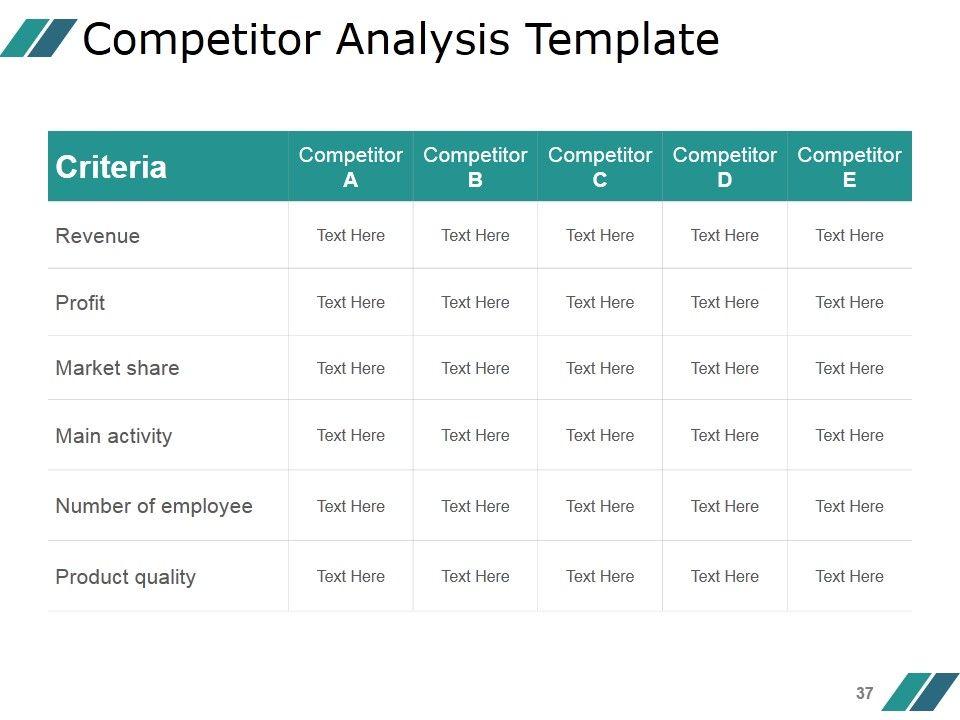 Competitor Analysis Template

| Criteria | Competitor A | Competitor B | Competitor C | Competitor D | Competitor E |
|---|---|---|---|---|---|
| Revenue | Text Here | Text Here | Text Here | Text Here | Text Here |
| Profit | Text Here | Text Here | Text Here | Text Here | Text Here |
| Market share | Text Here | Text Here | Text Here | Text Here | Text Here |
| Main activity | Text Here | Text Here | Text Here | Text Here | Text Here |
| Number of employee | Text Here | Text Here | Text Here | Text Here | Text Here |
| Product quality | Text Here | Text Here | Text Here | Text Here | Text Here |

37